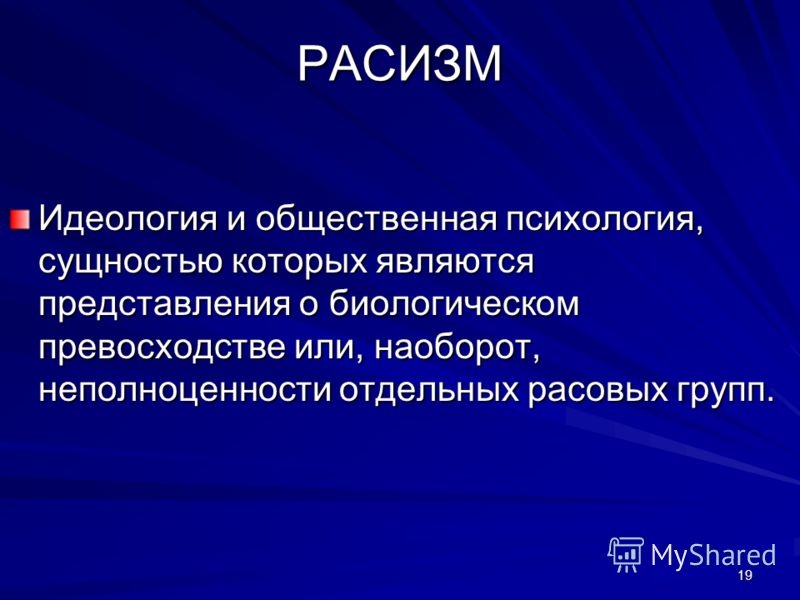 РАСИЗМ

Идеология и общественная психология, сущностью которых являются представления о биологическом превосходстве или, наоборот, неполноценности отдельных расовых групп.

MyShared

19